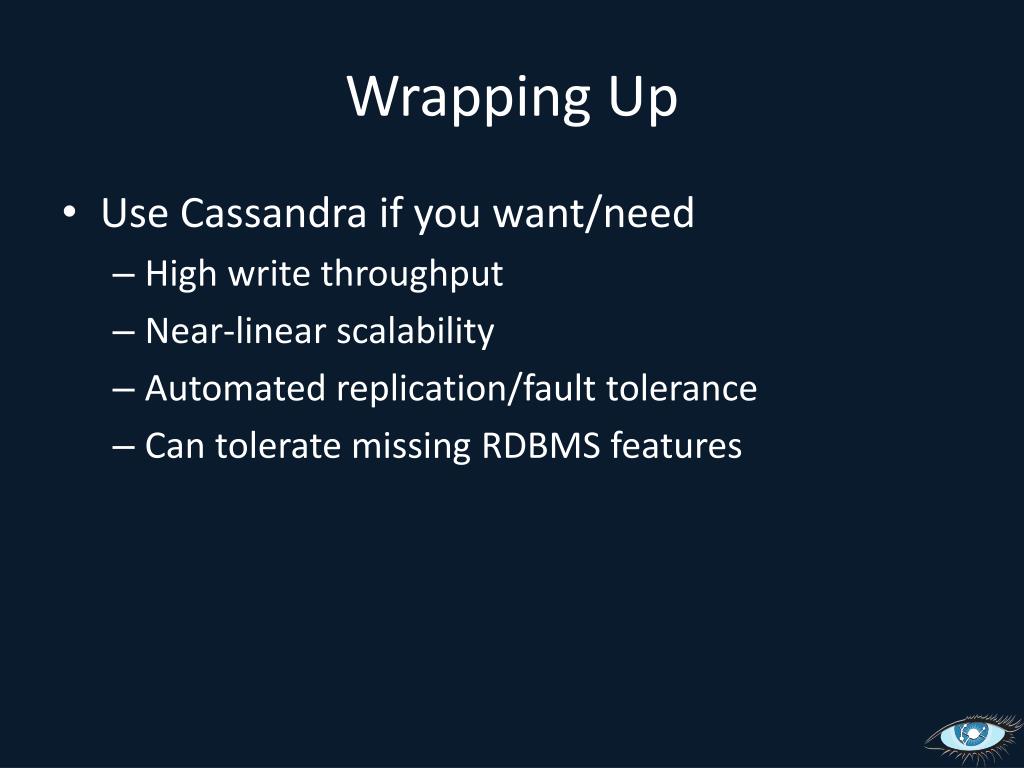 Wrapping Up

• Use Cassandra if you want/need
– High write throughput
– Near-linear scalability
– Automated replication/fault tolerance
– Can tolerate missing RDBMS features